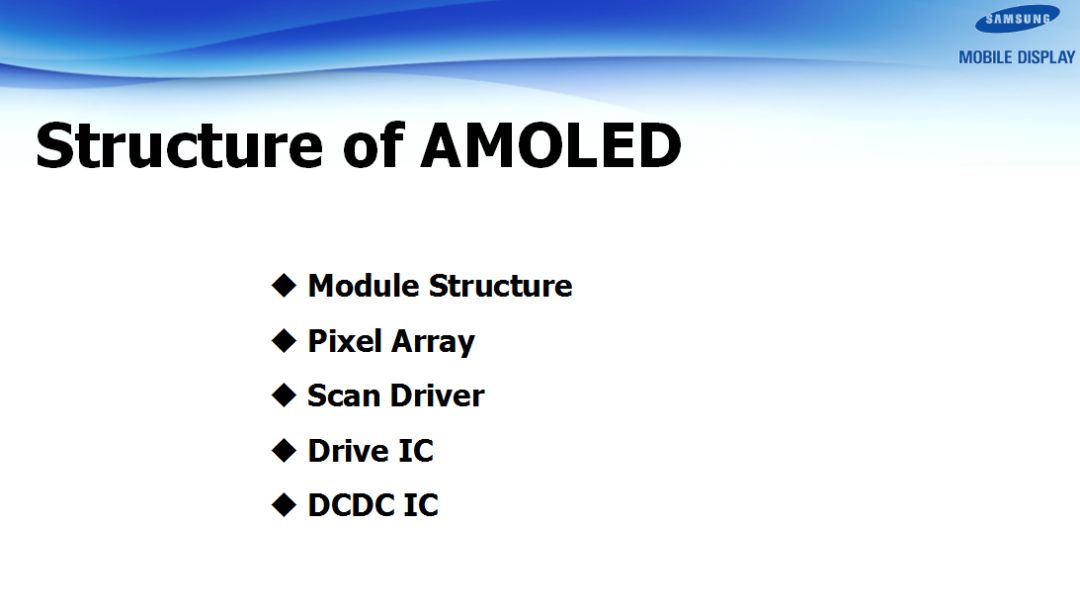 SAMSUNG
MOBILE DISPLAY

Structure of AMOLED

◆ Module Structure
◆ Pixel Array
◆ Scan Driver
◆ Drive IC
◆ DCDC IC